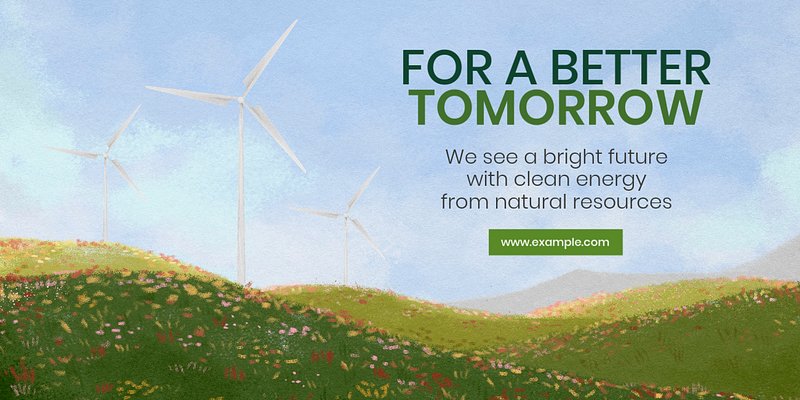 FOR A BETTER TOMORROW

We see a bright future with clean energy from natural resources

www.example.com